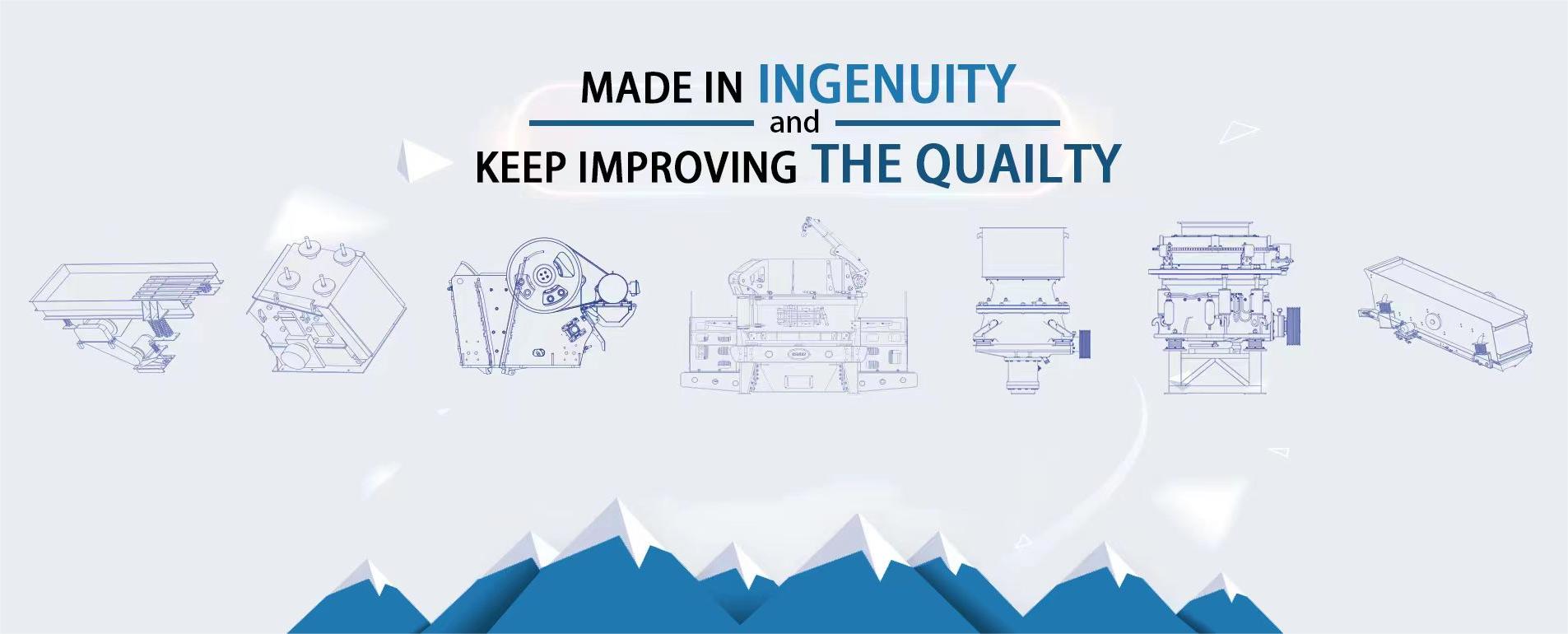 MADE IN INGENUITY
and
KEEP IMPROVING THE QUAILTY